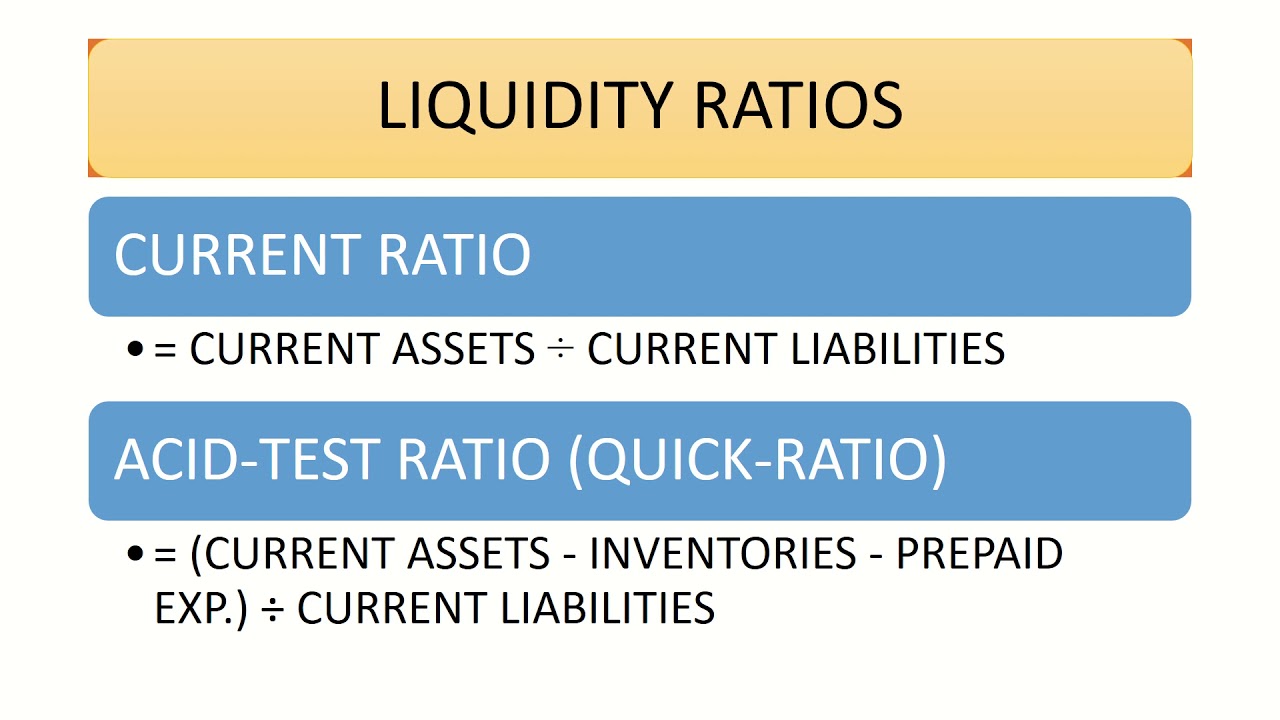 LIQUIDITY RATIOS

CURRENT RATIO

• = CURRENT ASSETS ÷ CURRENT LIABILITIES

ACID-TEST RATIO (QUICK-RATIO)

• = (CURRENT ASSETS - INVENTORIES - PREPAID EXP.) ÷ CURRENT LIABILITIES